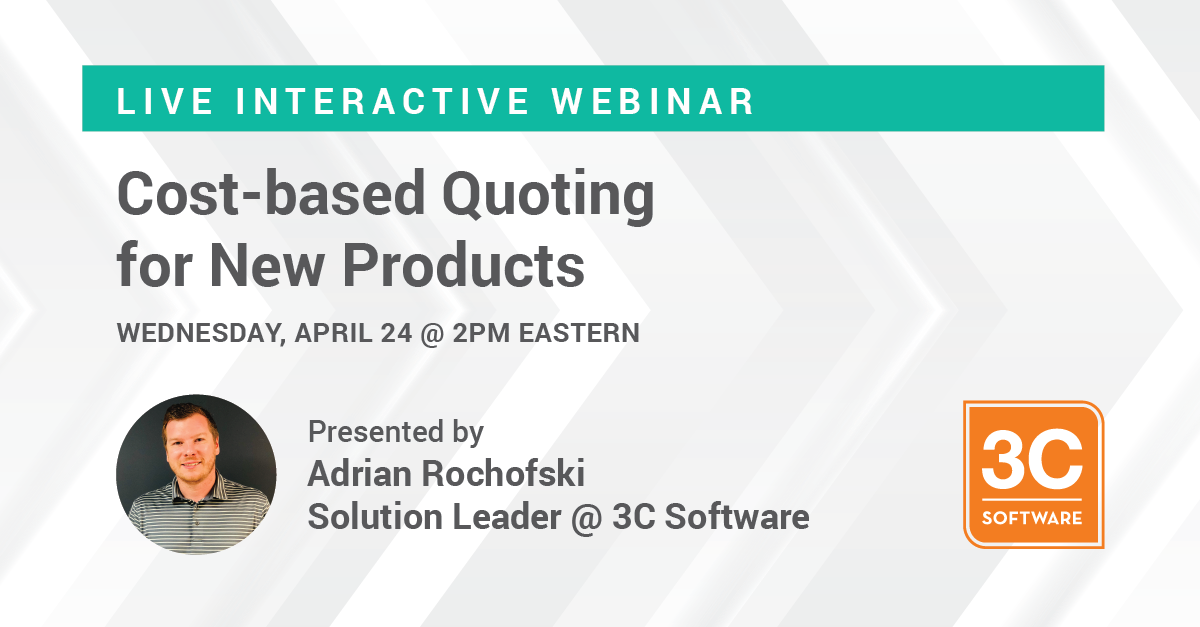 LIVE INTERACTIVE WEBINAR

Cost-based Quoting for New Products

WEDNESDAY, APRIL 24 @ 2PM EASTERN

Presented by
Adrian Rochofski
Solution Leader @ 3C Software

3C
SOFTWARE